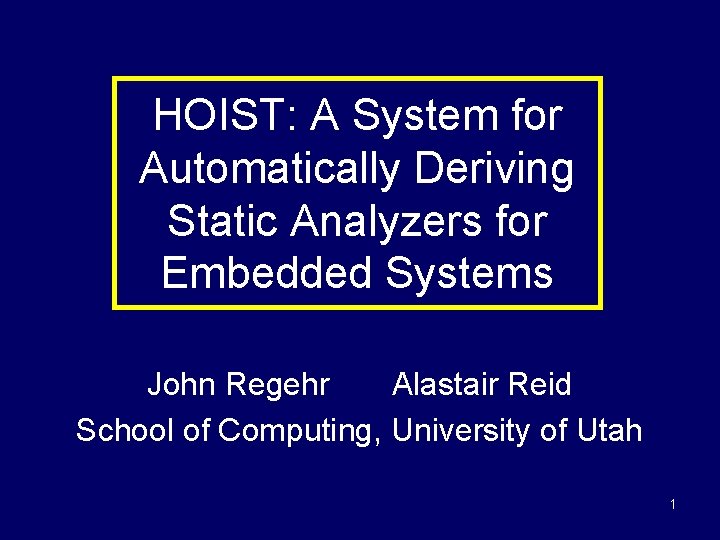 HOIST: A System for Automatically Deriving Static Analyzers for Embedded Systems

John Regehr Alastair Reid

School of Computing, University of Utah

1